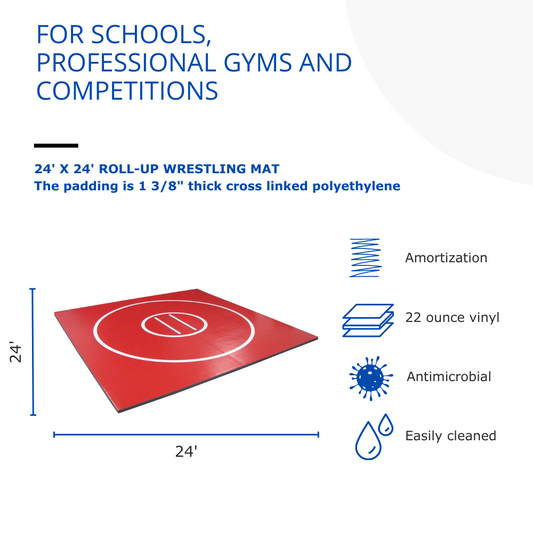 FOR SCHOOLS, PROFESSIONAL GYMS AND COMPETITIONS

24' X 24' ROLL-UP WRESTLING MAT
The padding is 1 3/8" thick cross linked polyethylene

24'

24'

Amortization

22 ounce vinyl

Antimicrobial

Easily cleaned